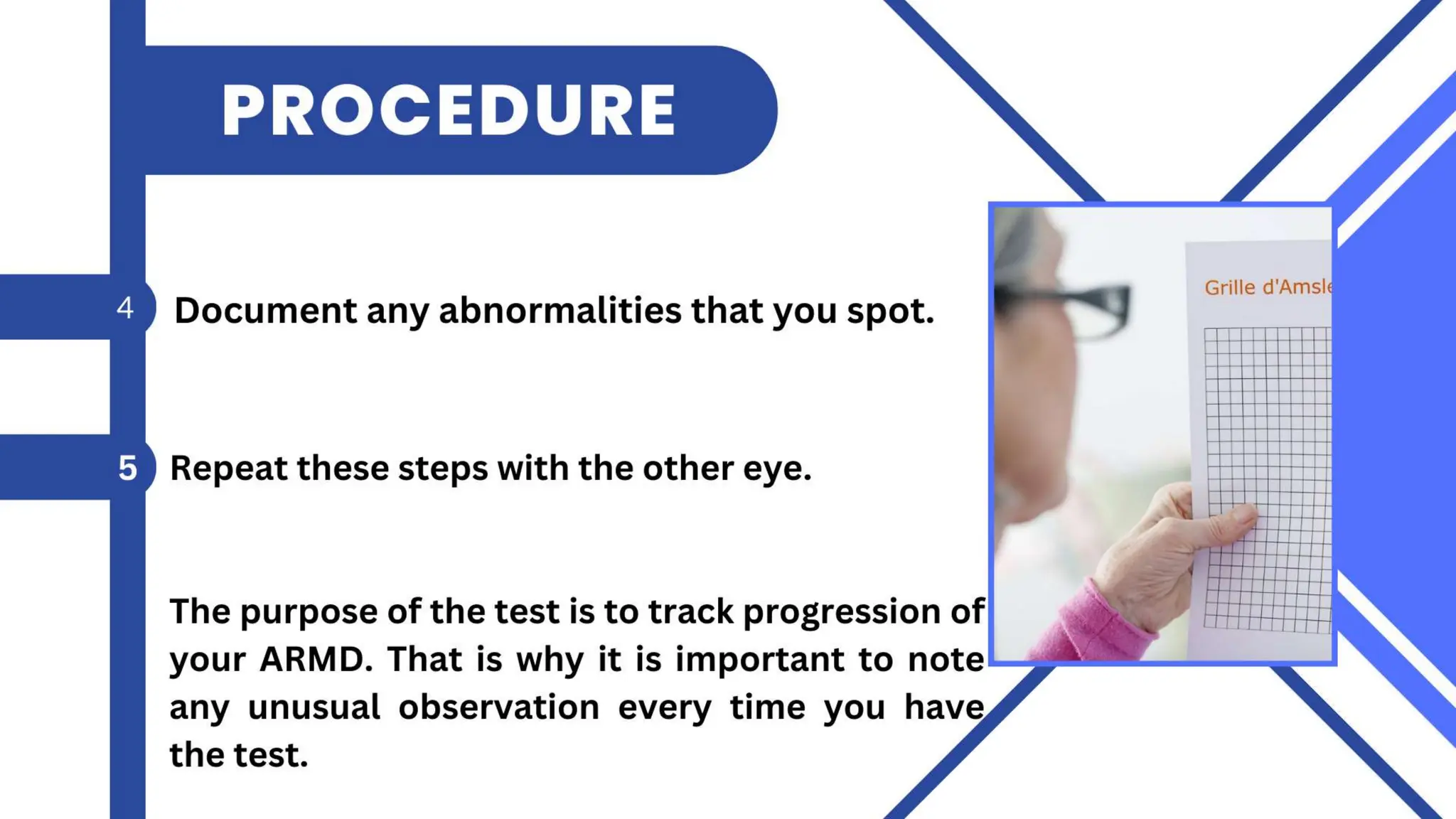 PROCEDURE

4 Document any abnormalities that you spot.

5 Repeat these steps with the other eye.

The purpose of the test is to track progression of your ARMD. That is why it is important to note any unusual observation every time you have the test.

Grille d'Amsle